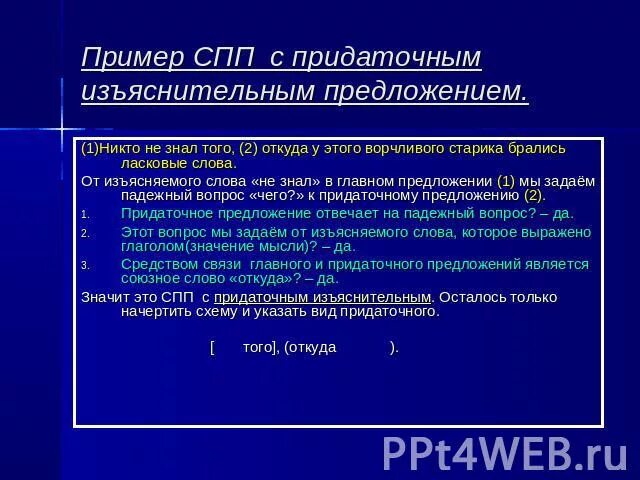 Пример СПП с придаточным изъяснительным предложением.

(1)Никто не знал того, (2) откуда у этого ворчливого старика брались ласковые слова.

От изъясняемого слова «не знал» в главном предложении (1) мы задаём падежный вопрос «чего?» к придаточному предложению (2).

1. Придаточное предложение отвечает на падежный вопрос? – да.
2. Этот вопрос мы задаём от изъясняемого слова, которое выражено глаголом(значение мысли)? – да.
3. Средством связи главного и придаточного предложений является союзное слово «откуда»? – да.

Значит это СПП с придаточным изъяснительным. Осталось только начертить схему и указать вид придаточного.

[ того], (откуда ).

PPt4WEB.ru